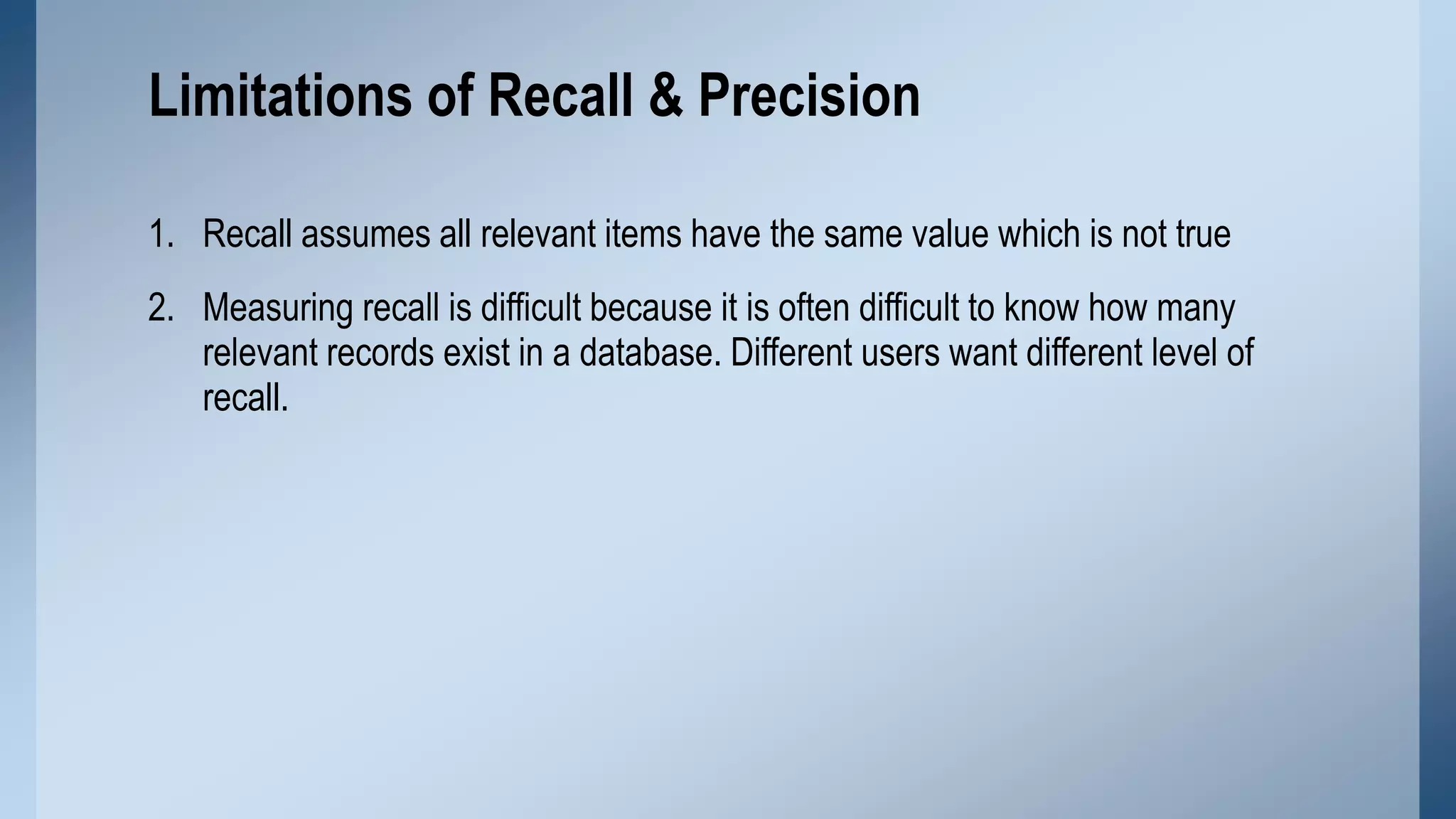 Limitations of Recall & Precision

1. Recall assumes all relevant items have the same value which is not true

2. Measuring recall is difficult because it is often difficult to know how many relevant records exist in a database. Different users want different level of recall.